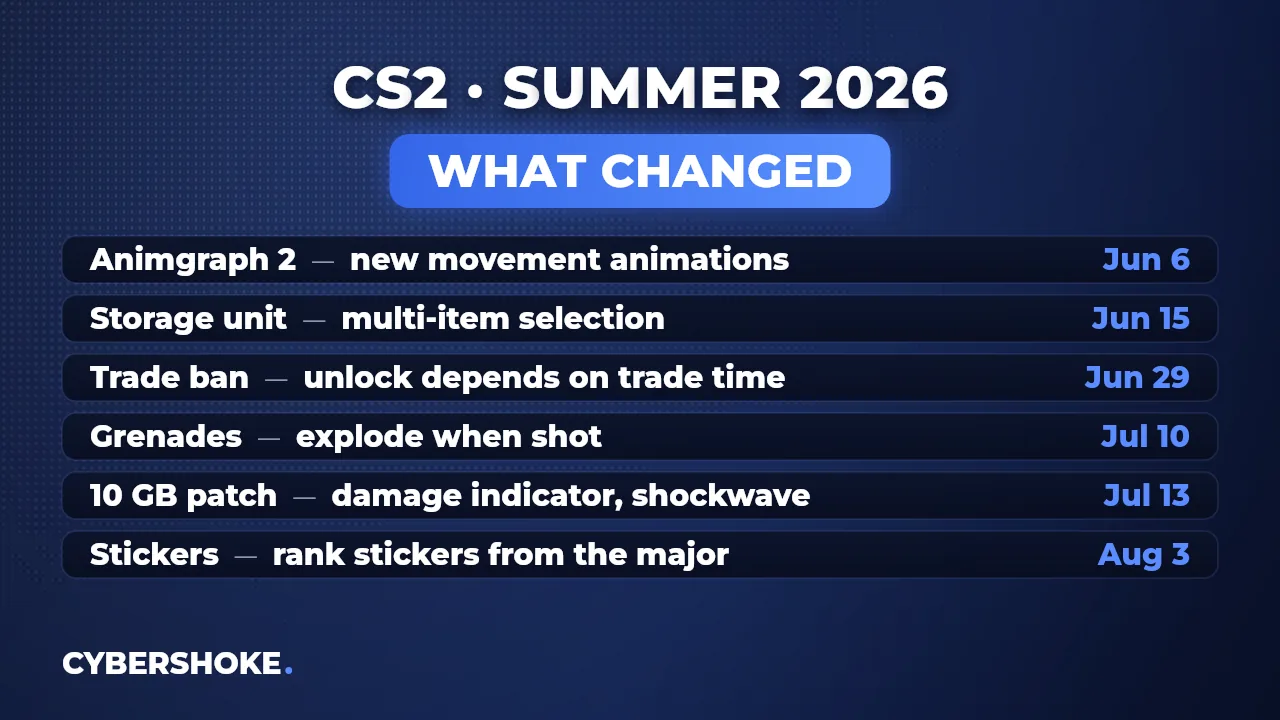 CS2 • SUMMER 2026

WHAT CHANGED

Animgraph 2 — new movement animations Jun 6

Storage unit — multi-item selection Jun 15

Trade ban — unlock depends on trade time Jun 29

Grenades — explode when shot Jul 10

10 GB patch — damage indicator, shockwave Jul 13

Stickers — rank stickers from the major Aug 3

CYBERSHOKE.